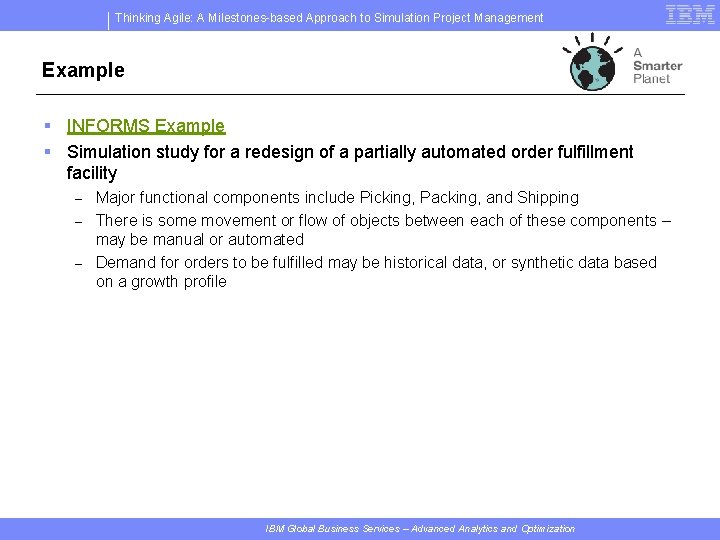 Thinking Agile: A Milestones-based Approach to Simulation Project Management

IBM

Example

A Smarter Planet

▪ INFORMS Example

▪ Simulation study for a redesign of a partially automated order fulfillment facility

– Major functional components include Picking, Packing, and Shipping

– There is some movement or flow of objects between each of these components – may be manual or automated

– Demand for orders to be fulfilled may be historical data, or synthetic data based on a growth profile

IBM Global Business Services – Advanced Analytics and Optimization